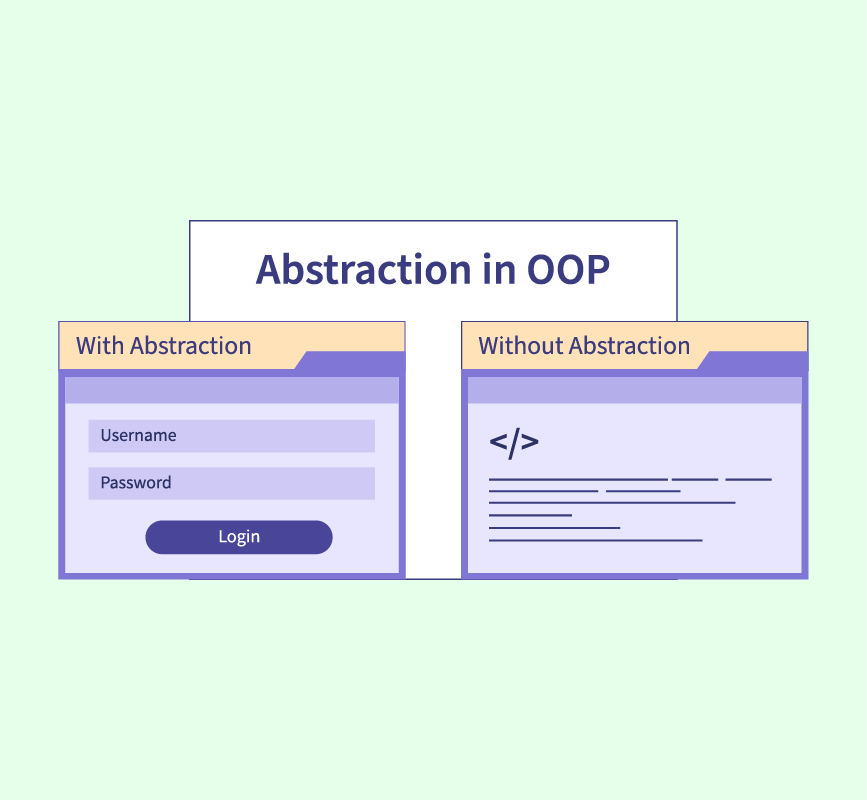 Abstraction in OOP

With Abstraction

Username

Password

Login

Without Abstraction

</>